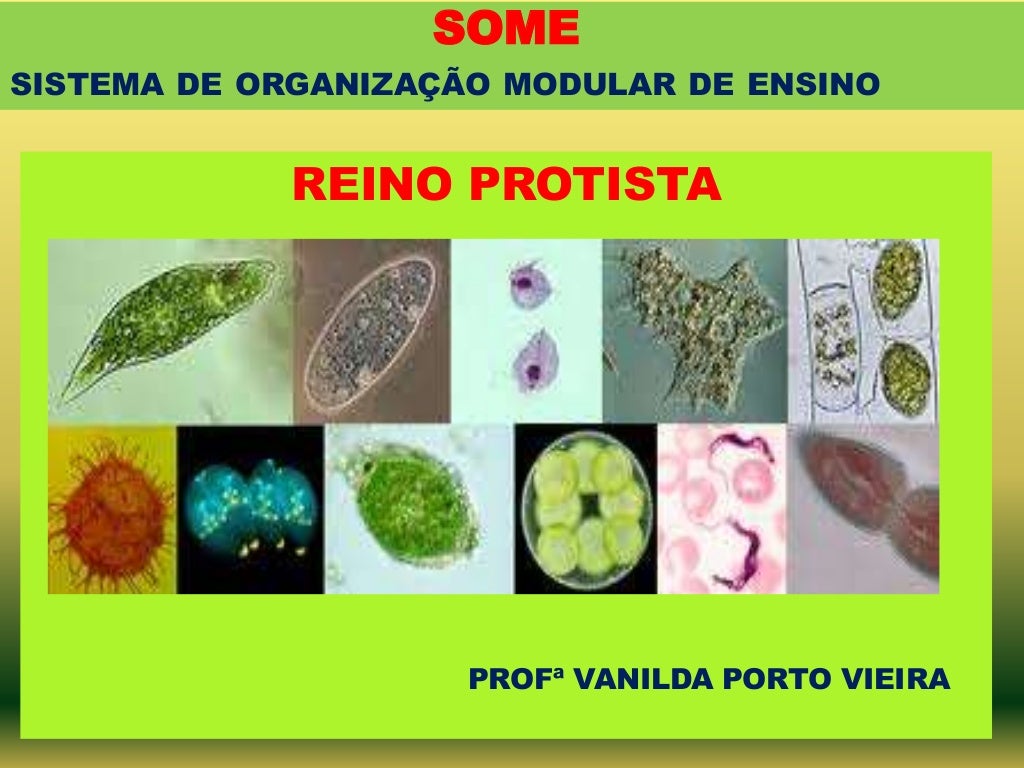 SOME

SISTEMA DE ORGANIZAÇÃO MODULAR DE ENSINO

REINO PROTISTA

PROFª VANILDA PORTO VIEIRA